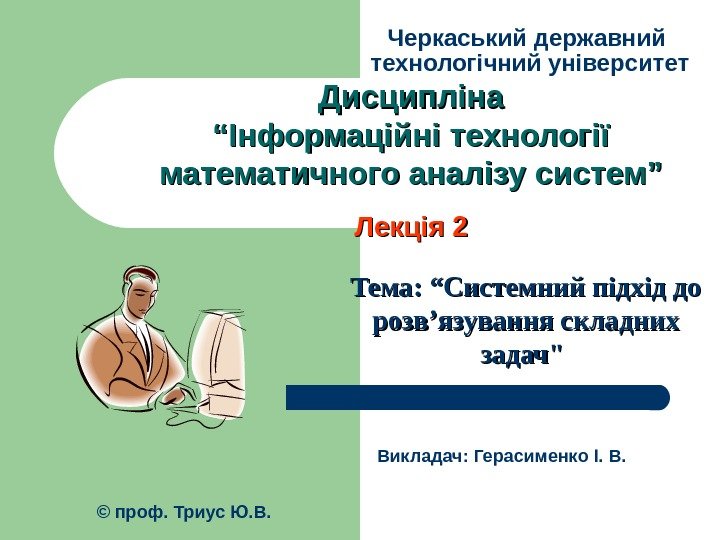 Черкаський державний технологічний університет

Дисципліна
“Інформаційні технології математичного аналізу систем”

Лекція 2

Тема: “Системний підхід до розв’язування складних задач"

Викладач: Герасименко І. В.

© проф. Триус Ю.В.